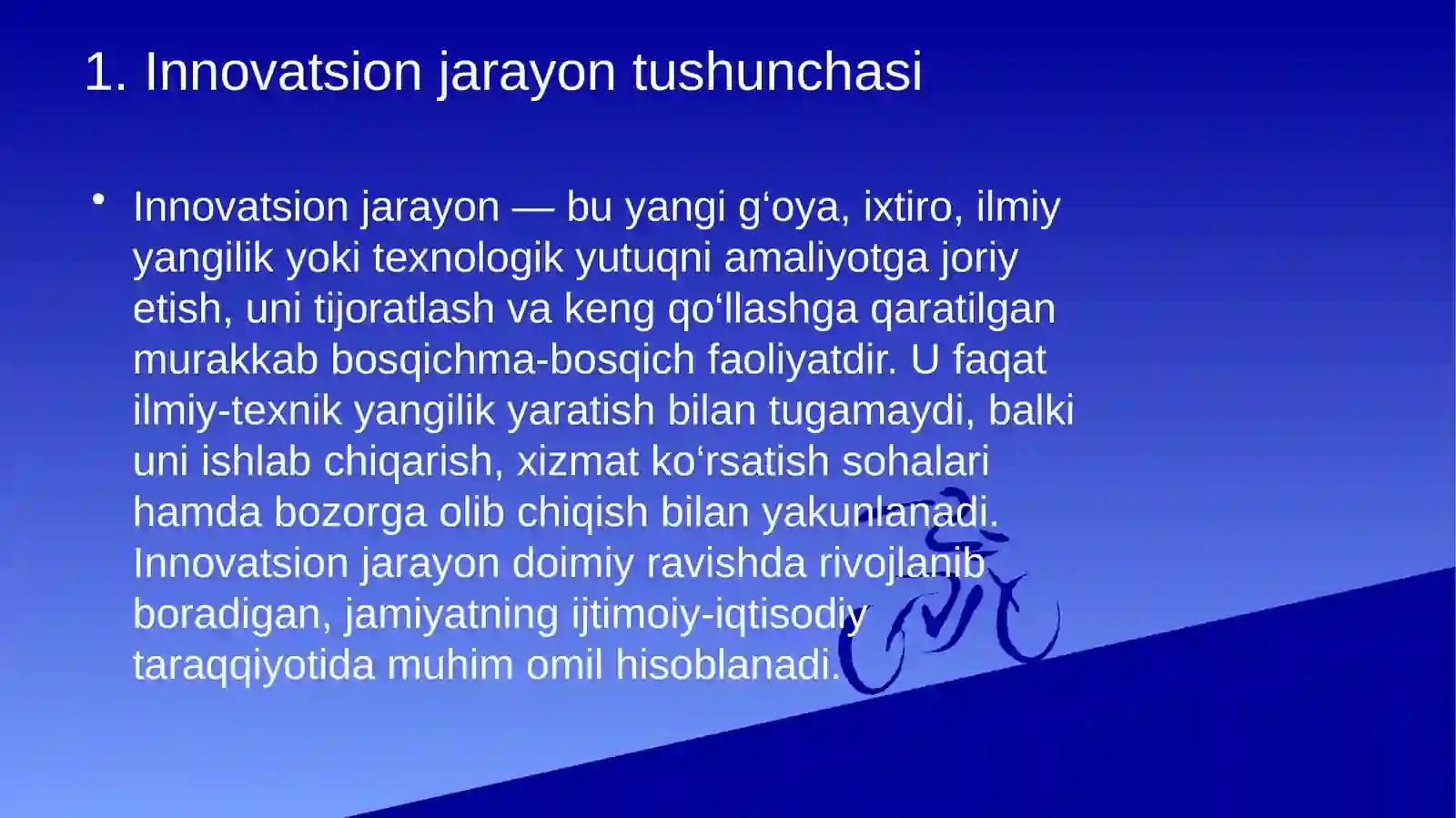 1. Innovatsion jarayon tushunchasi

• Innovatsion jarayon — bu yangi g‘oya, ixtiro, ilmiy yangilik yoki texnologik yutuqni amaliyotga joriy etish, uni tijoratlash va keng qo‘llashga qaratilgan murakkab bosqichma-bosqich faoliyatdir. U faqat ilmiy-texnik yangilik yaratish bilan tugamaydi, balki uni ishlab chiqarish, xizmat ko‘rsatish sohalari hamda bozorga olib chiqish bilan yakunlanadi. Innovatsion jarayon doimiy ravishda rivojlanib boradigan, jamiyatning ijtimoiy-iqtisodiy taraqqiyotida muhim omil hisoblanadi.